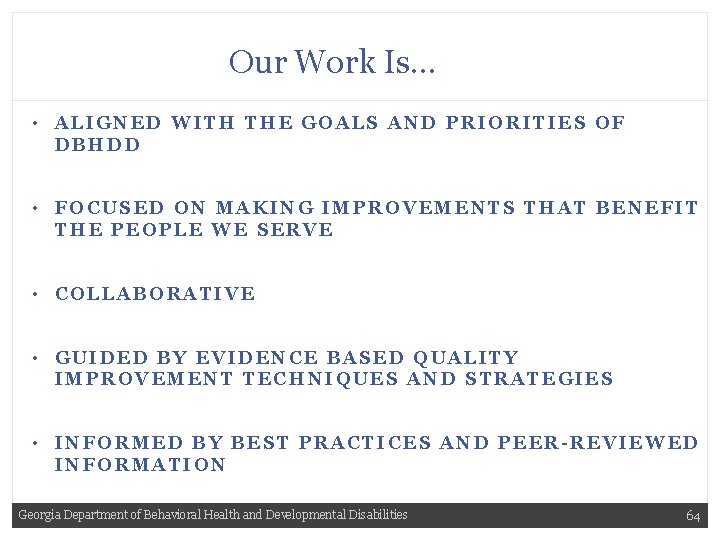 Our Work Is…

• ALIGNED WITH THE GOALS AND PRIORITIES OF DBHDD

• FOCUSED ON MAKING IMPROVEMENTS THAT BENEFIT THE PEOPLE WE SERVE

• COLLABORATIVE

• GUIDED BY EVIDENCE BASED QUALITY IMPROVEMENT TECHNIQUES AND STRATEGIES

• INFORMED BY BEST PRACTICES AND PEER-REVIEWED INFORMATION

Georgia Department of Behavioral Health and Developmental Disabilities 64